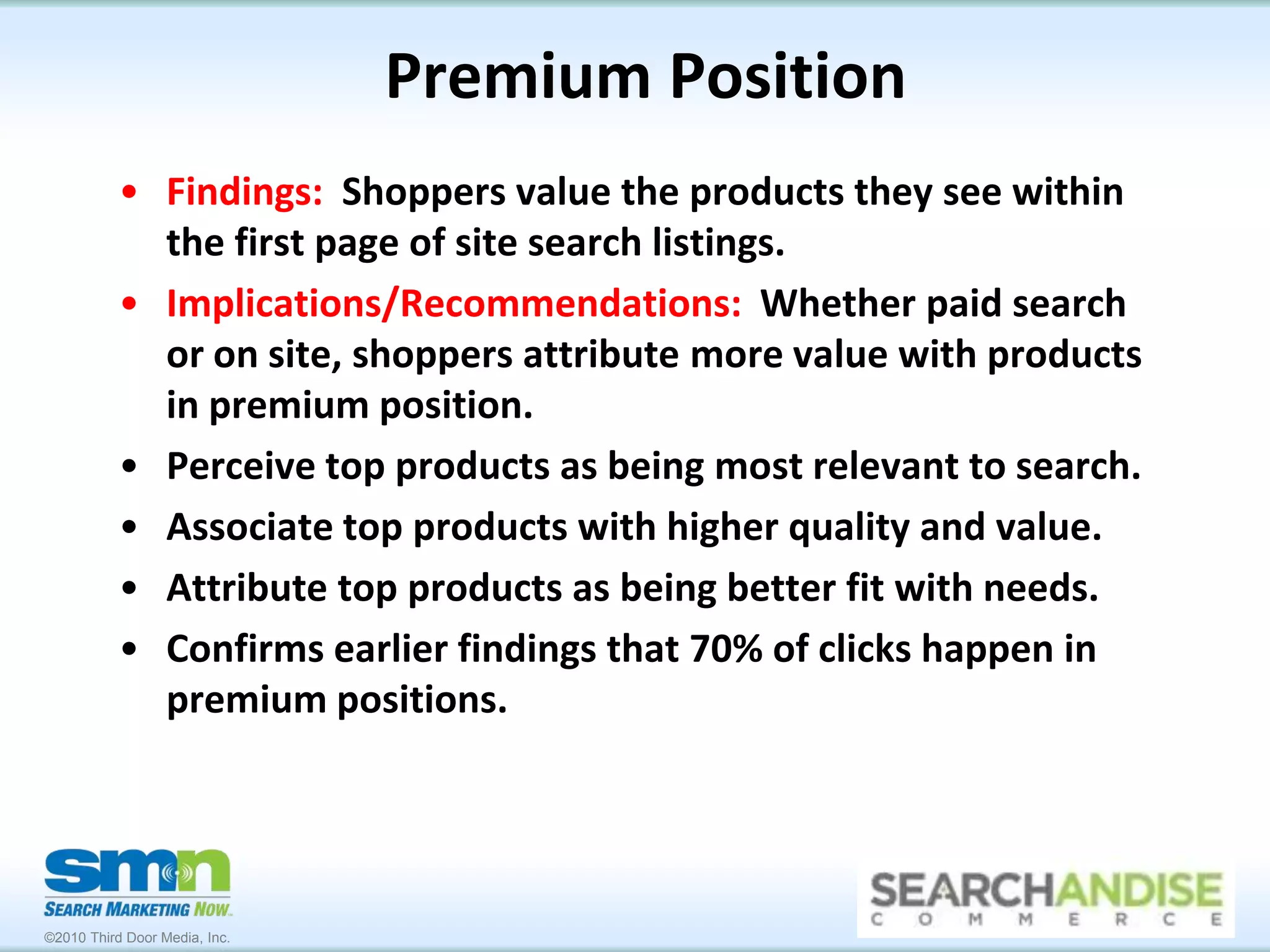 Premium Position

• Findings: Shoppers value the products they see within the first page of site search listings.
• Implications/Recommendations: Whether paid search or on site, shoppers attribute more value with products in premium position.
• Perceive top products as being most relevant to search.
• Associate top products with higher quality and value.
• Attribute top products as being better fit with needs.
• Confirms earlier findings that 70% of clicks happen in premium positions.

smn
SEARCH MARKETING NOW
©2010 Third Door Media, Inc.

SEARCHANDISE
COMMERCE